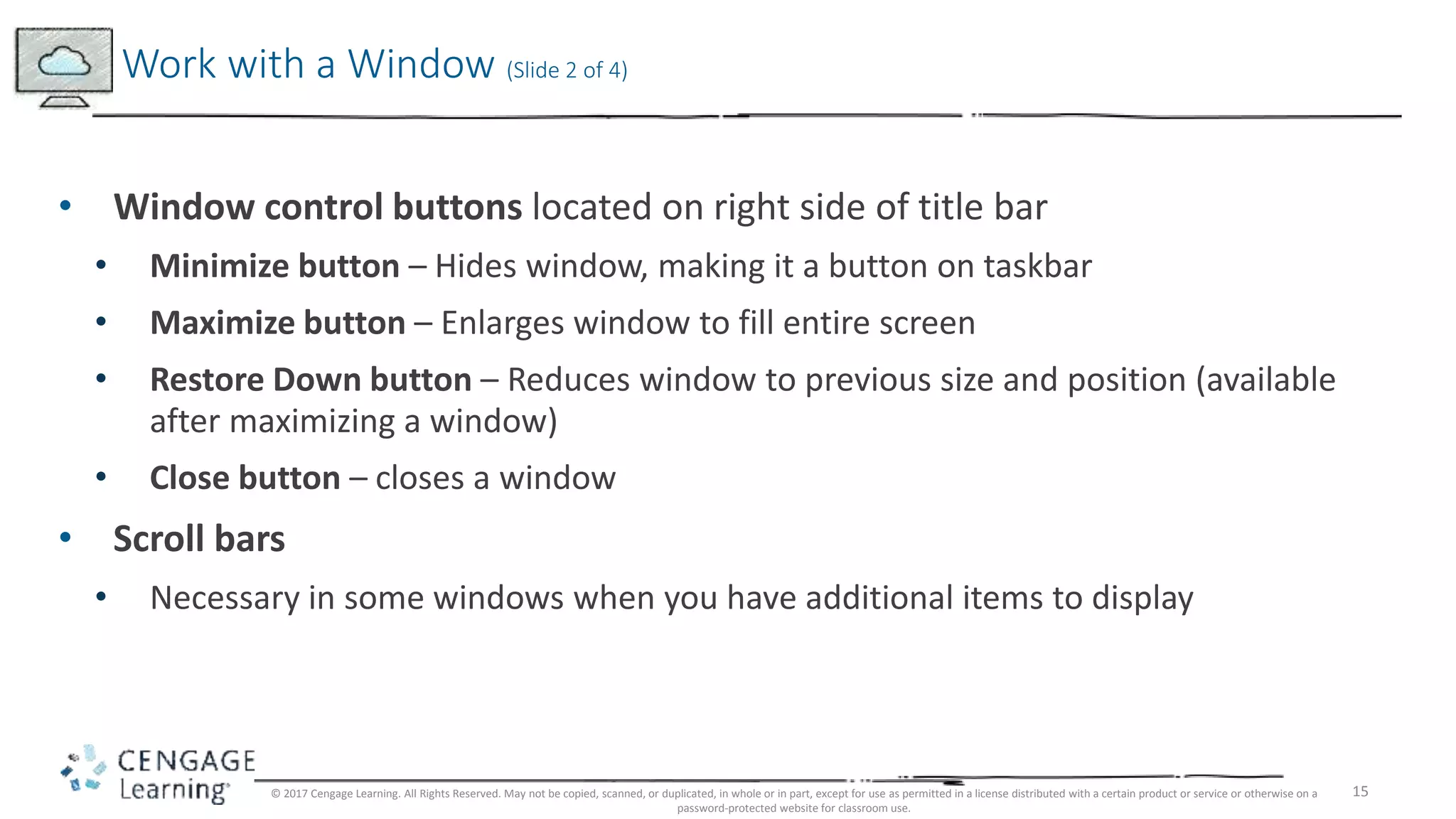 Work with a Window (Slide 2 of 4)

• Window control buttons located on right side of title bar

• Minimize button – Hides window, making it a button on taskbar

• Maximize button – Enlarges window to fill entire screen

• Restore Down button – Reduces window to previous size and position (available after maximizing a window)

• Close button – closes a window

• Scroll bars

• Necessary in some windows when you have additional items to display

CENGAGE Learning

© 2017 Cengage Learning. All Rights Reserved. May not be copied, scanned, or duplicated, in whole or in part, except for use as permitted in a license distributed with a certain product or service or otherwise on a password-protected website for classroom use.

15